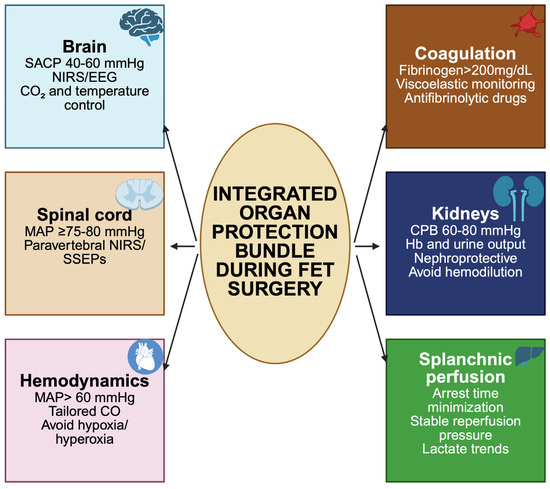 Brain
SACP 40-60 mmHg
NIRS/EEG
$CO_2$ and temperature control

Spinal cord
MAP ≥75-80 mmHg
Paravertebral NIRS/ SSEPs

Hemodynamics
MAP> 60 mmHg
Tailored CO
Avoid hypoxia/ hyperoxia

INTEGRATED ORGAN PROTECTION BUNDLE DURING FET SURGERY

Coagulation
Fibrinogen>200mg/dL
Viscoelastic monitoring
Antifibrinolytic drugs

Kidneys
CPB 60-80 mmHg
Hb and urine output
Nephroprotective
Avoid hemodilution

Splanchnic perfusion
Arrest time minimization
Stable reperfusion pressure
Lactate trends